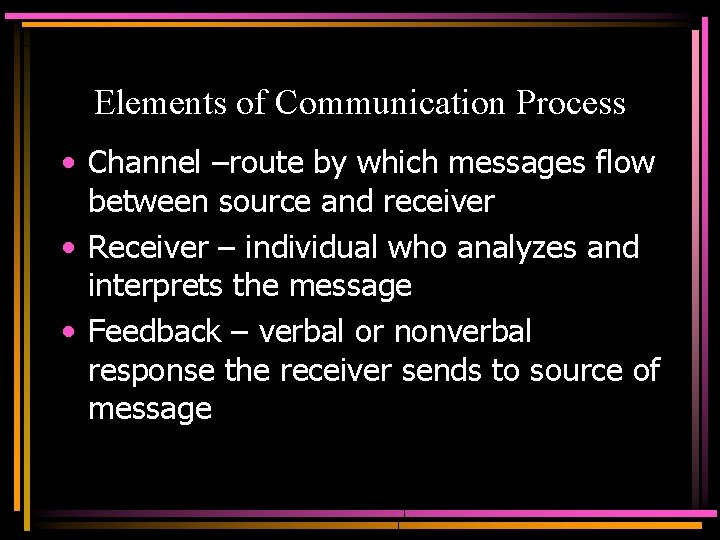 Elements of Communication Process

• Channel –route by which messages flow between source and receiver

• Receiver – individual who analyzes and interprets the message

• Feedback – verbal or nonverbal response the receiver sends to source of message